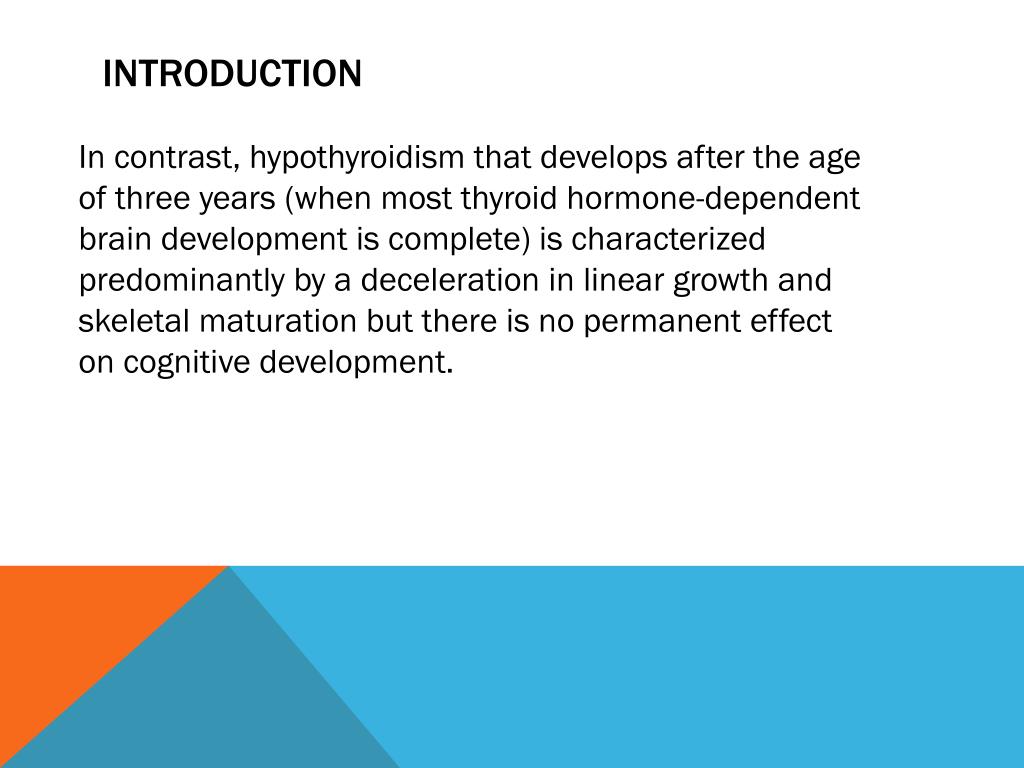 INTRODUCTION

In contrast, hypothyroidism that develops after the age of three years (when most thyroid hormone-dependent brain development is complete) is characterized predominantly by a deceleration in linear growth and skeletal maturation but there is no permanent effect on cognitive development.